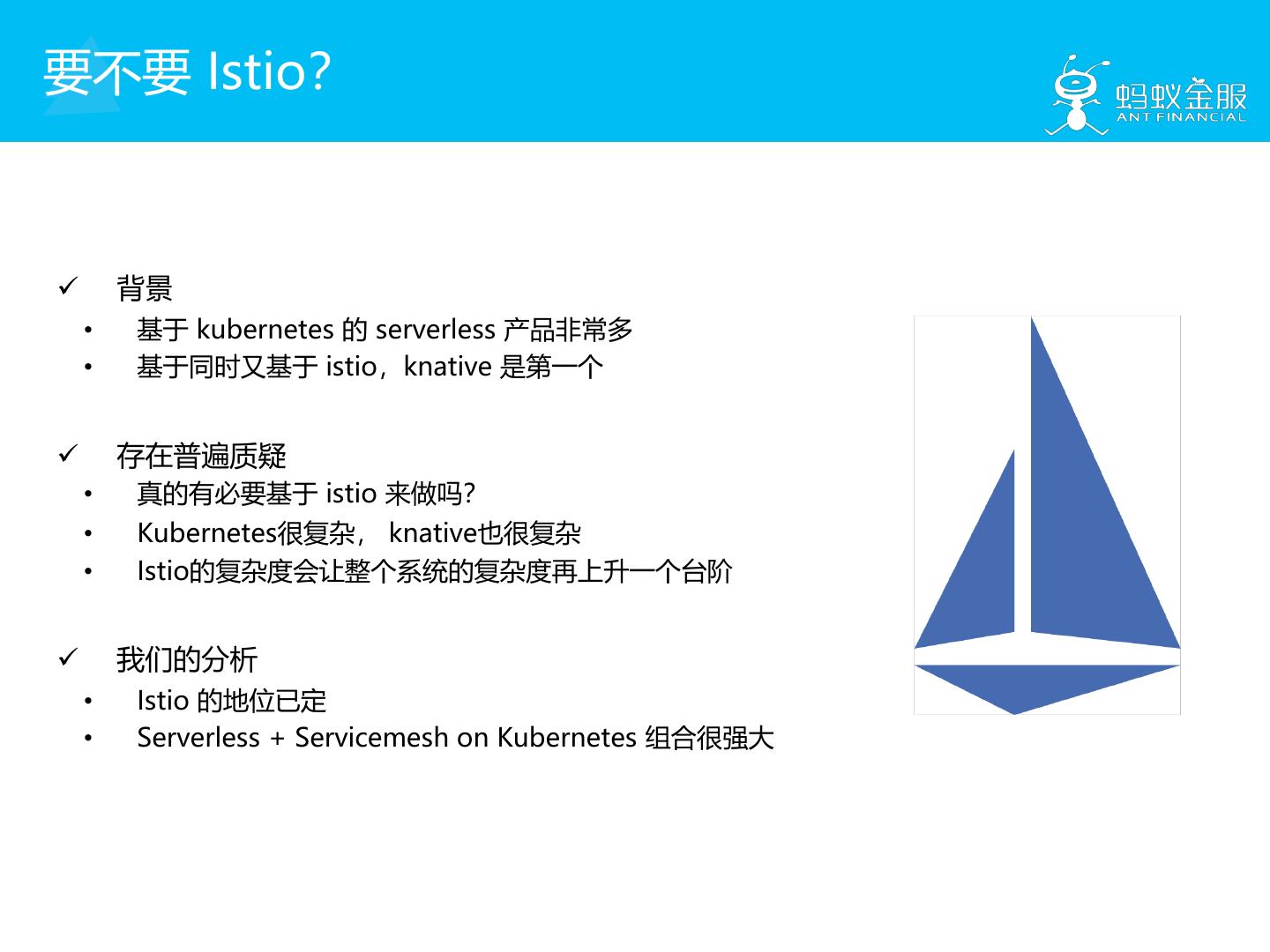 要不要 Istio?

蚂蚁金服
ANT FINANCIAL

✓ 背景
• 基于 kubernetes 的 serverless 产品非常多
• 基于同时又基于 istio，knative 是第一个

✓ 存在普遍质疑
• 真的有必要基于 istio 来做吗?
• Kubernetes很复杂， knative也很复杂
• Istio的复杂度会让整个系统的复杂度再上升一个台阶

✓ 我们的分析
• Istio 的地位已定
• Serverless + Servicemesh on Kubernetes 组合很强大